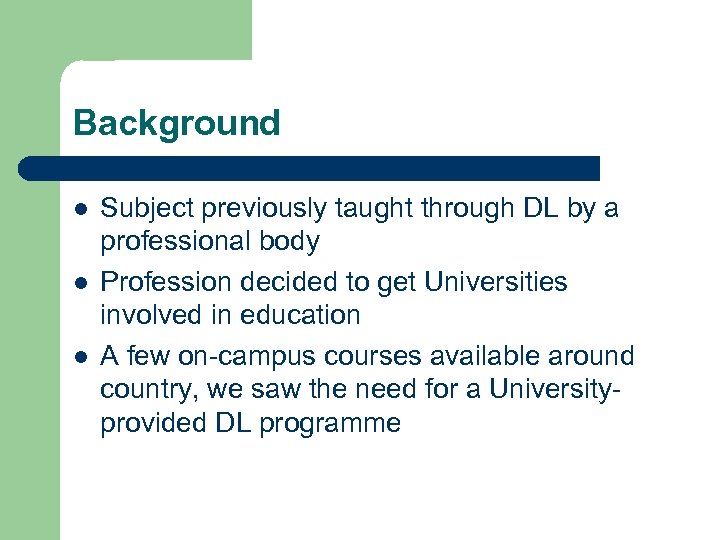 Background

- Subject previously taught through DL by a professional body
- Profession decided to get Universities involved in education
- A few on-campus courses available around country, we saw the need for a University-provided DL programme